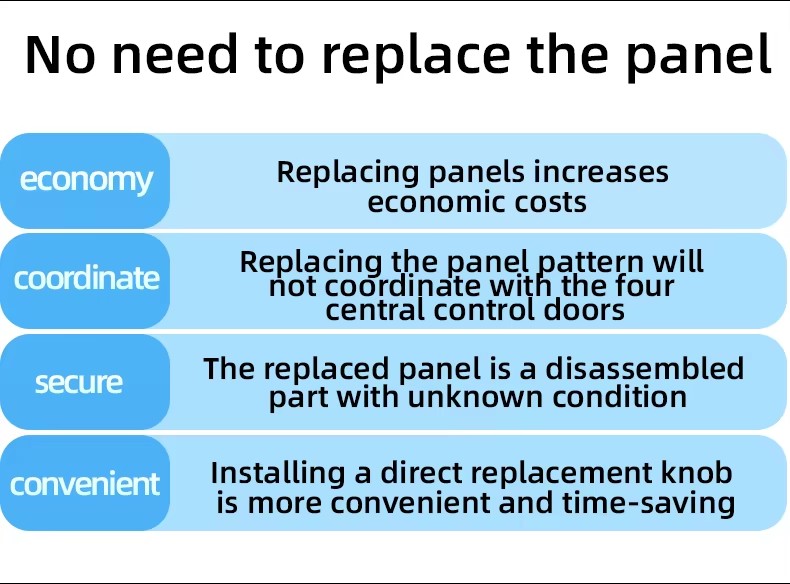 No need to replace the panel

economy
Replacing panels increases economic costs

coordinate
Replacing the panel pattern will not coordinate with the four central control doors

secure
The replaced panel is a disassembled part with unknown condition

convenient
Installing a direct replacement knob is more convenient and time-saving